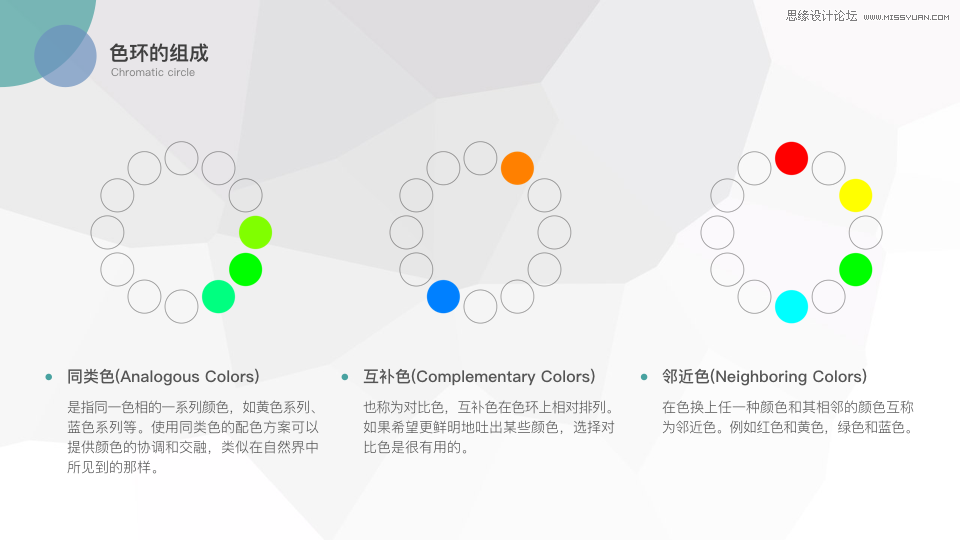 思缘设计论坛 WWW.MISSYUAN.COM

色环的组成
Chromatic circle

同类色(Analogous Colors)

是指同一色相的一系列颜色，如黄色系列、蓝色系列等。使用同类色的配色方案可以提供颜色的协调和交融，类似在自然界中所见到的那样。

互补色(Complementary Colors)

也称为对比色，互补色在色环上相对排列。如果希望更鲜明地吐出某些颜色，选择对比色是很有用的。

邻近色(Neighboring Colors)

在色换上任一种颜色和其相邻的颜色互称为邻近色。例如红色和黄色，绿色和蓝色。